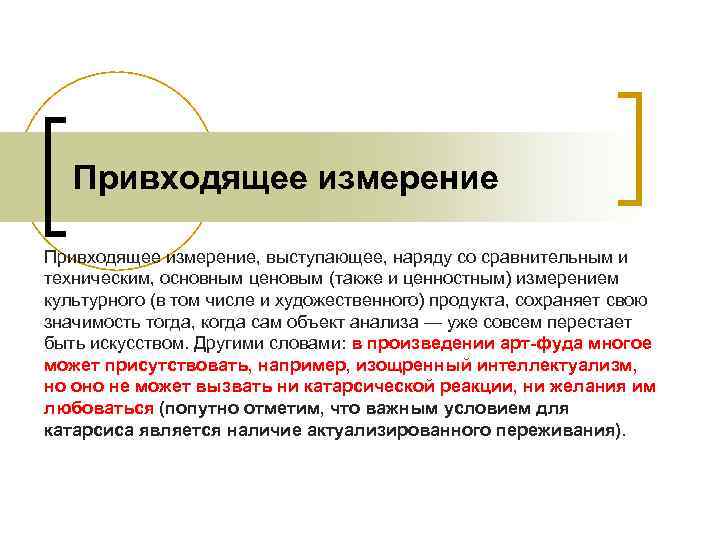 Привходящее измерение

Привходящее измерение, выступающее, наряду со сравнительным и техническим, основным ценовым (также и ценностным) измерением культурного (в том числе и художественного) продукта, сохраняет свою значимость тогда, когда сам объект анализа — уже совсем перестает быть искусством. Другими словами: в произведении арт-фуда многое может присутствовать, например, изощренный интеллектуализм, но оно не может вызвать ни катарсической реакции, ни желания им любоваться (попутно отметим, что важным условием для катарсиса является наличие актуализированного переживания).